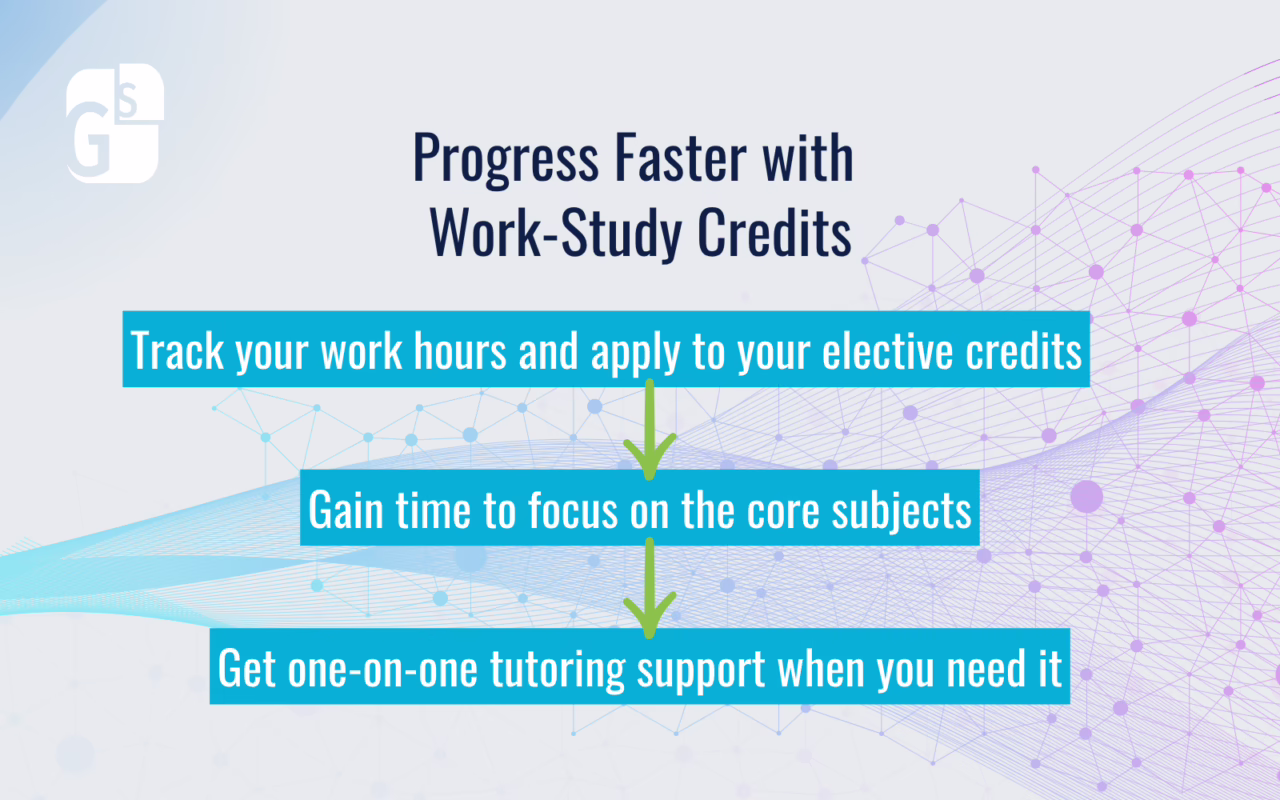 GS

Progress Faster with Work-Study Credits

Track your work hours and apply to your elective credits

Gain time to focus on the core subjects

Get one-on-one tutoring support when you need it